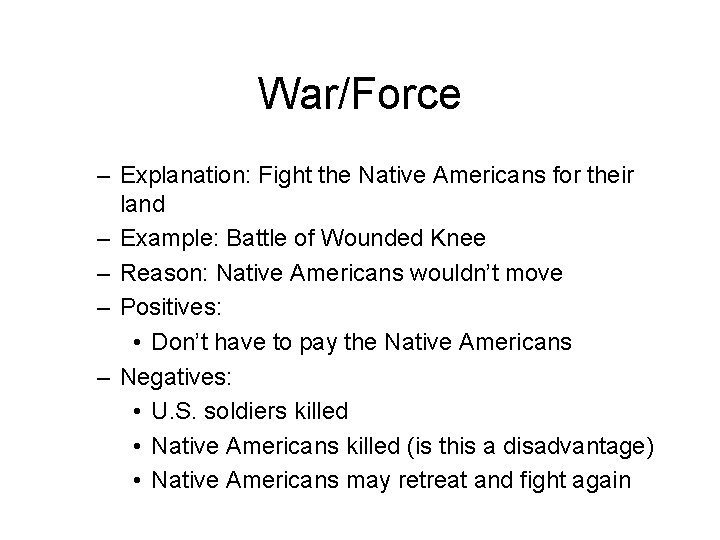 War/Force

– Explanation: Fight the Native Americans for their land
– Example: Battle of Wounded Knee
– Reason: Native Americans wouldn't move
– Positives:
  • Don't have to pay the Native Americans
– Negatives:
  • U.S. soldiers killed
  • Native Americans killed (is this a disadvantage)
  • Native Americans may retreat and fight again